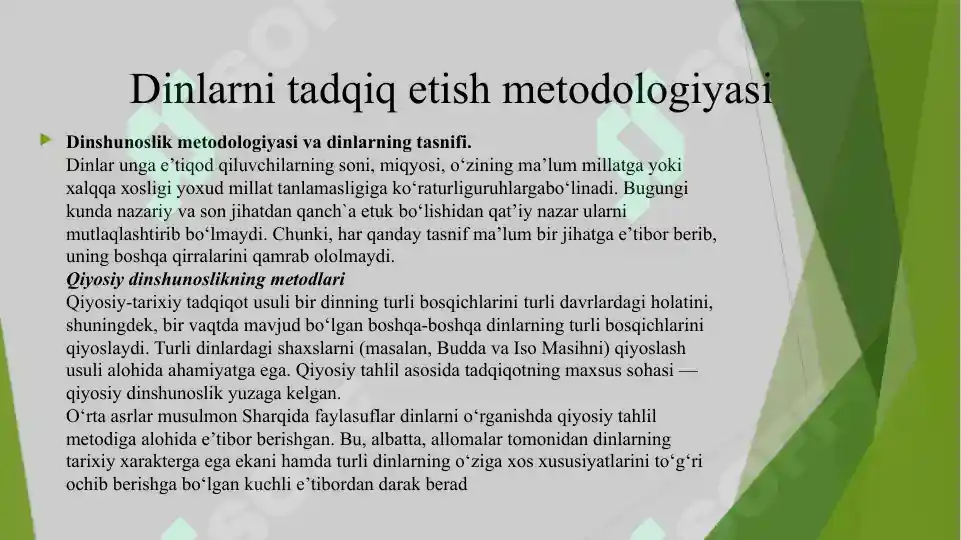 Dinlarni tadqiq etish metodologiyasi

Dinshunoslik metodologiyasi va dinlarning tasnifi.
Dinlar unga e’tiqod qiluvchilarning soni, miqyosi, o‘zining ma’lum millatga yoki xalqqa xosligi yoxud millat tanlamasligiga ko‘raturliguruhlargabo‘linadi. Bugungi kunda nazariy va son jihatdan qanch`a etuk bo‘lishidan qat’iy nazar ularni mutlaqlashtirib bo‘lmaydi. Chunki, har qanday tasnif ma’lum bir jihatga e’tibor berib, uning boshqa qirralarini qamrab ololmaydi.
Qiyosiy dinshunoslikning metodlari
Qiyosiy-tarixiy tadqiqot usuli bir dinning turli bosqichlarini turli davrlardagi holatini, shuningdek, bir vaqtda mavjud bo‘lgan boshqa-boshqa dinlarning turli bosqichlarini qiyoslaydi. Turli dinlardagi shaxslarni (masalan, Budda va Iso Masihni) qiyoslash usuli alohida ahamiyatga ega. Qiyosiy tahlil asosida tadqiqotning maxsus sohasi — qiyosiy dinshunoslik yuzaga kelgan.
O‘rta asrlar musulmon Sharqida faylasuflar dinlarni o‘rganishda qiyosiy tahlil metodiga alohida e’tibor berishgan. Bu, albatta, allomalar tomonidan dinlarning tarixiy xarakterga ega ekani hamda turli dinlarning o‘ziga xos xususiyatlarini to‘g‘ri ochib berishga bo‘lgan kuchli e’tibordan darak berad